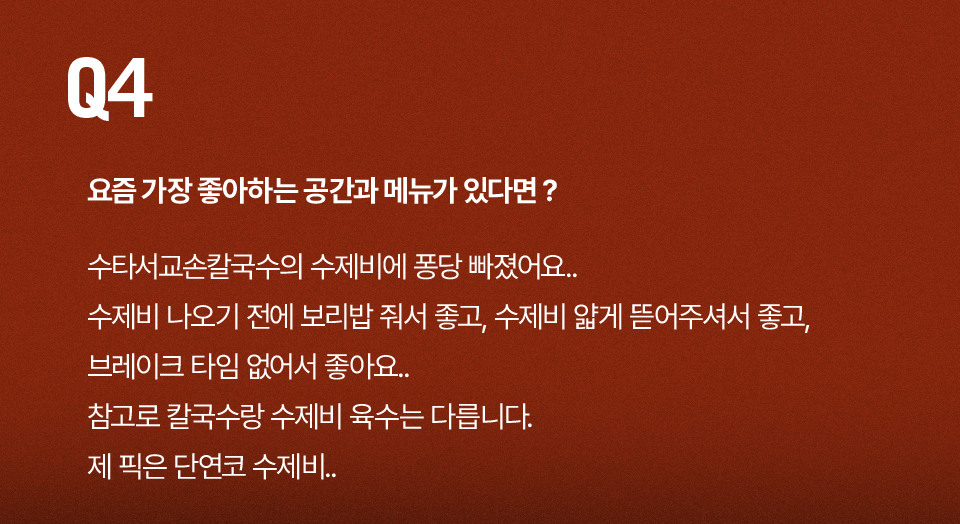 Q4

요즘 가장 좋아하는 공간과 메뉴가 있다면 ?

수타서교손칼국수의 수제비에 퐁당 빠졌어요..
수제비 나오기 전에 보리밥 줘서 좋고, 수제비 얇게 뜯어주셔서 좋고,
브레이크 타임 없어서 좋아요..
참고로 칼국수랑 수제비 육수는 다릅니다.
제 픽은 단연코 수제비..